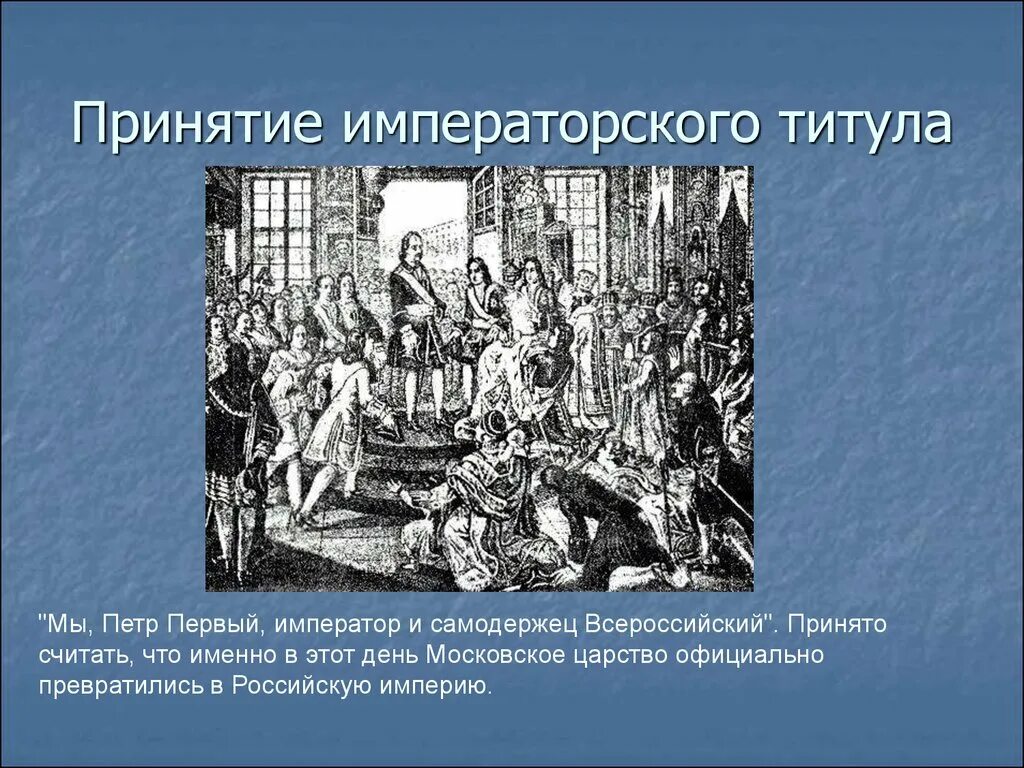 Принятие императорского титула

"Мы, Петр Первый, император и самодержец Всероссийский". Принято считать, что именно в этот день Московское царство официально превратились в Российскую империю.